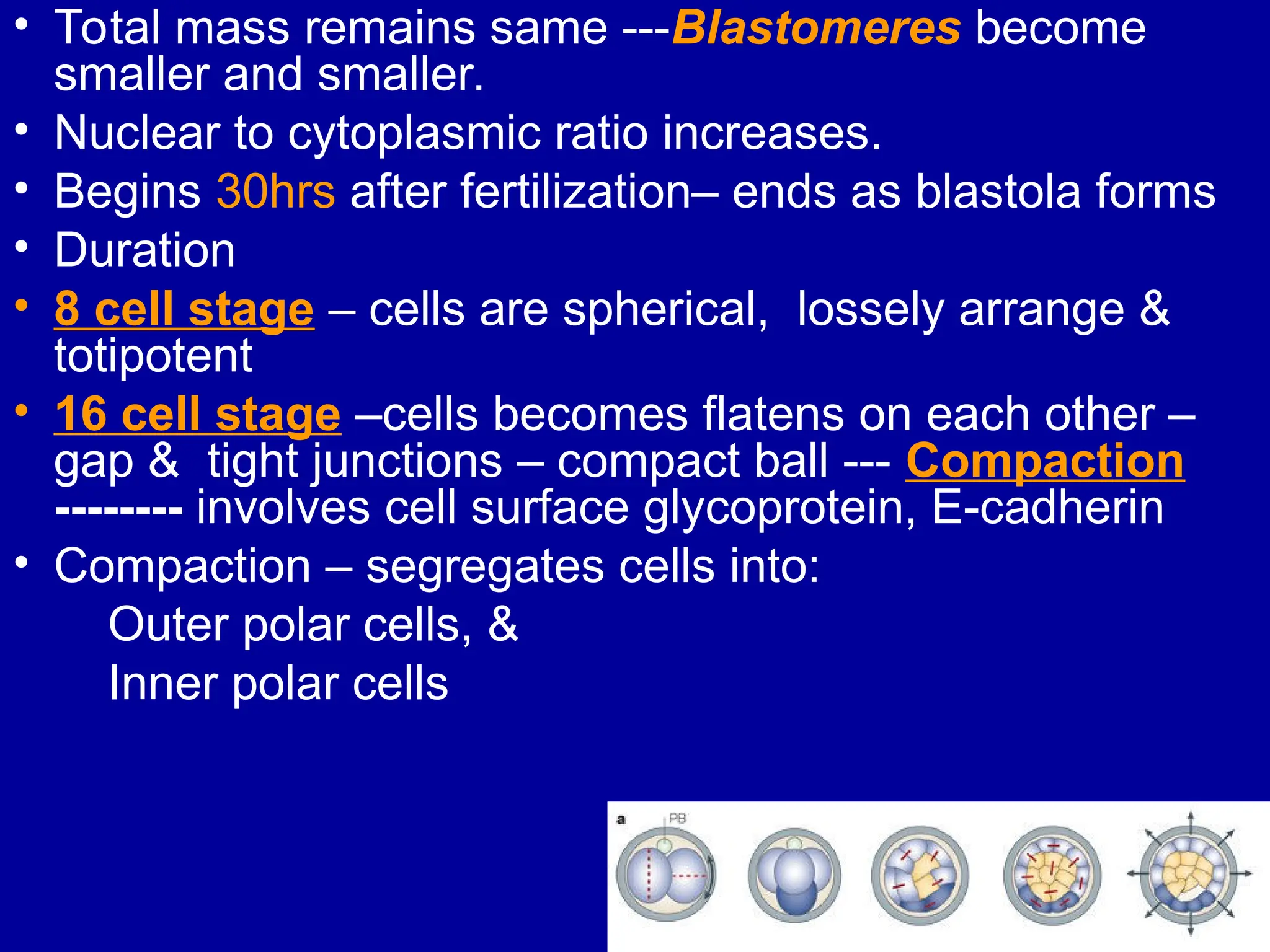 • Total mass remains same ---Blastomeres become smaller and smaller.
• Nuclear to cytoplasmic ratio increases.
• Begins 30hrs after fertilization– ends as blastola forms
• Duration
• 8 cell stage – cells are spherical, lossely arrange & totipotent
• 16 cell stage –cells becomes flatens on each other – gap & tight junctions – compact ball --- Compaction --------- involves cell surface glycoprotein, E-cadherin
• Compaction – segregates cells into:
Outer polar cells, &
Inner polar cells

a
PB